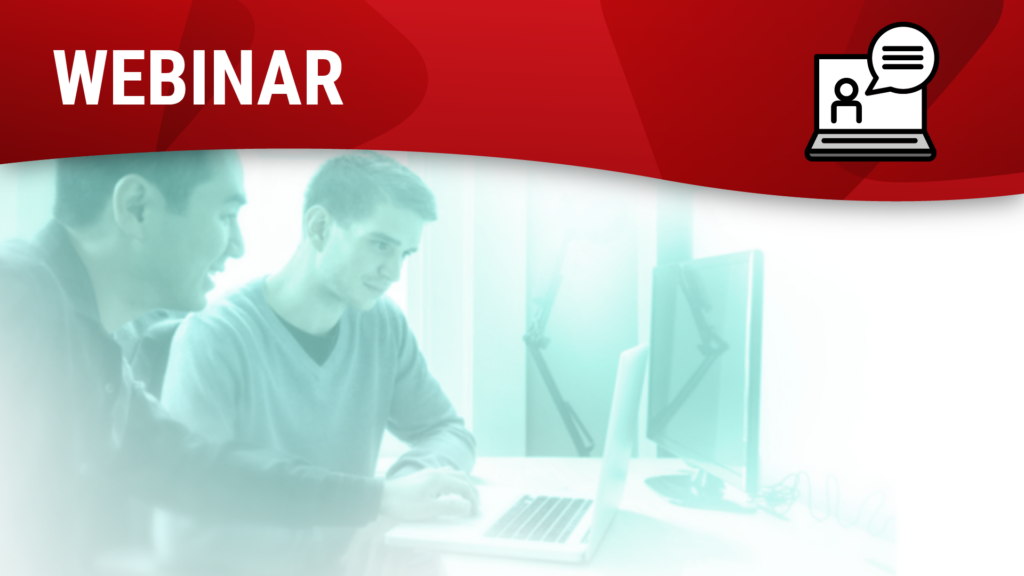 WEBINAR